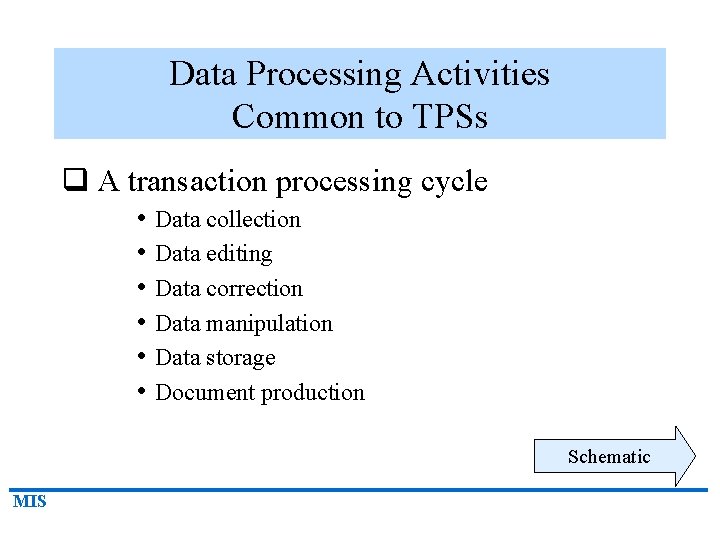 Data Processing Activities Common to TPSs

❑ A transaction processing cycle

• Data collection
• Data editing
• Data correction
• Data manipulation
• Data storage
• Document production

Schematic

MIS